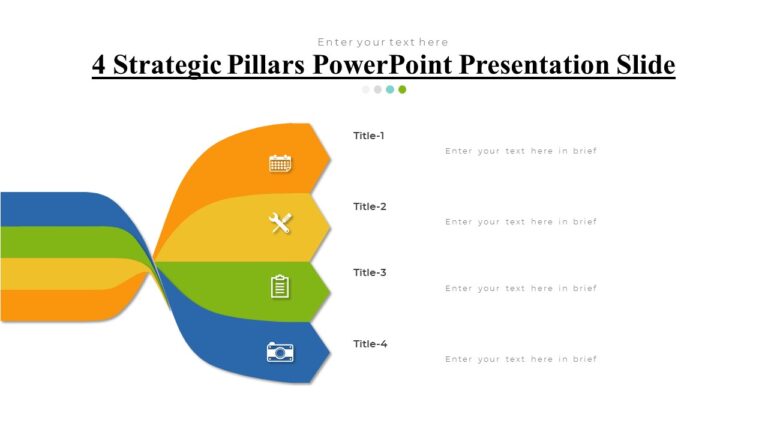 Enter your text here

4 Strategic Pillars PowerPoint Presentation Slide

Title-1

Enter your text here in brief

Title-2

Enter your text here in brief

Title-3

Enter your text here in brief

Title-4

Enter your text here in brief